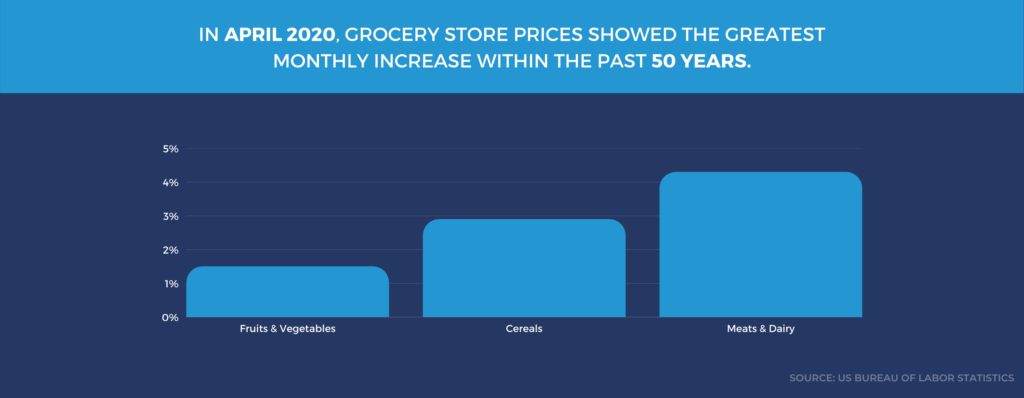 IN APRIL 2020, GROCERY STORE PRICES SHOWED THE GREATEST MONTHLY INCREASE WITHIN THE PAST 50 YEARS.

5%
4%
3%
2%
1%
0%

Fruits & Vegetables
Cereals
Meats & Dairy

SOURCE: US BUREAU OF LABOR STATISTICS